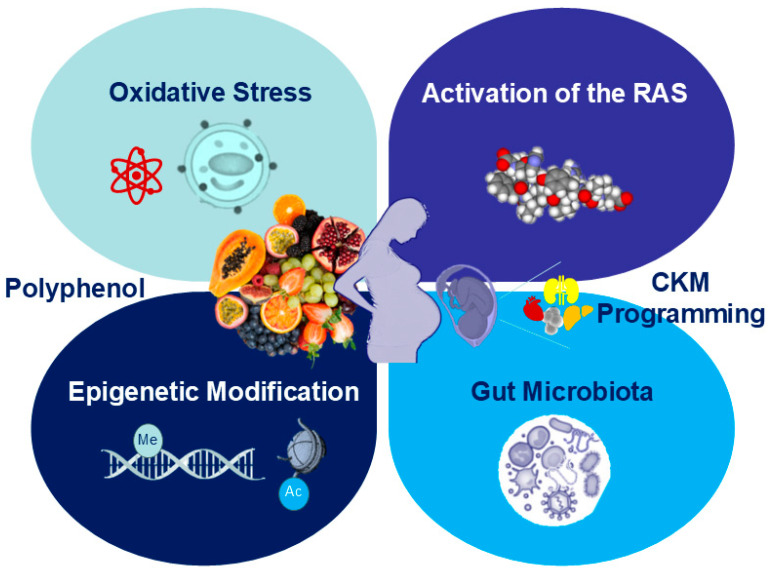 Oxidative Stress

Activation of the RAS

Polyphenol

CKM Programming

Epigenetic Modification

Me

Ac

Gut Microbiota